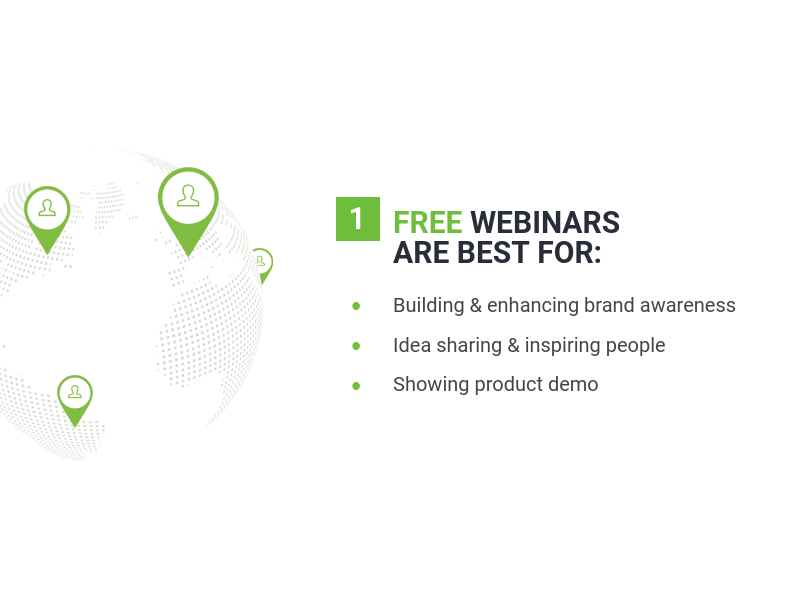 1 FREE WEBINARS ARE BEST FOR:

- Building & enhancing brand awareness
- Idea sharing & inspiring people
- Showing product demo